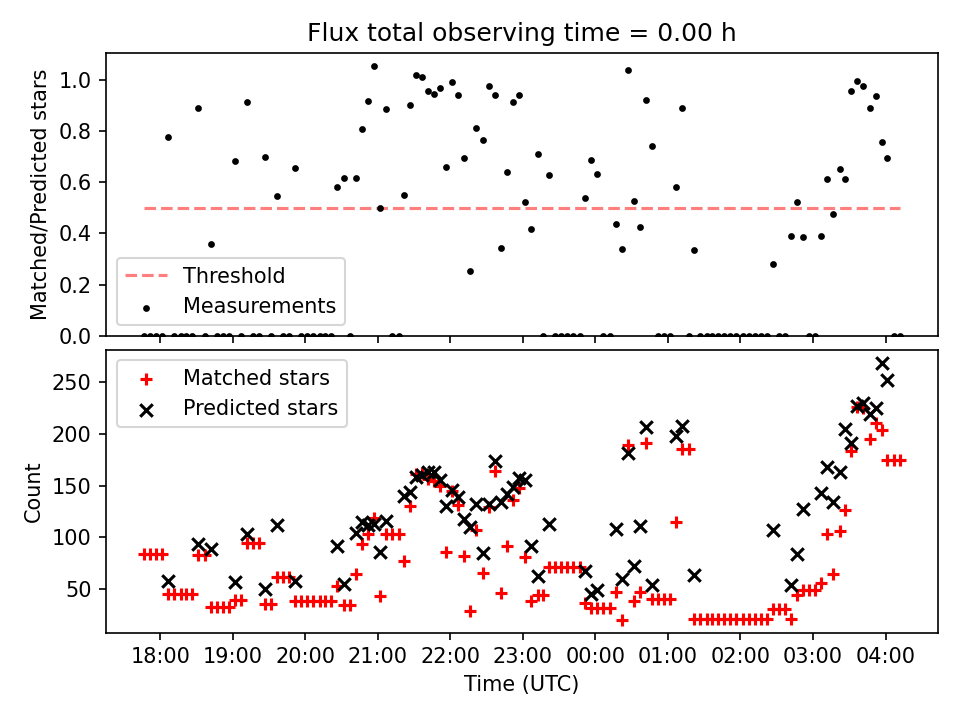 Flux total observing time = 0.00 h

Matched/Predicted stars

1.0
0.8
0.6
0.4
0.2
0.0

Threshold
Measurements

Count

250
200
150
100
50

Matched stars
Predicted stars

18:00
19:00
20:00
21:00
22:00
23:00
00:00
01:00
02:00
03:00
04:00

Time (UTC)